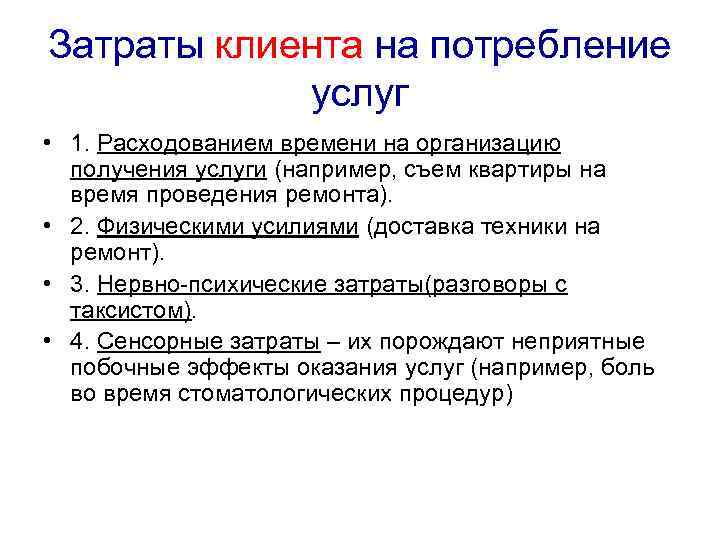 Затраты клиента на потребление услуг

• 1. Расходованием времени на организацию получения услуги (например, съем квартиры на время проведения ремонта).
• 2. Физическими усилиями (доставка техники на ремонт).
• 3. Нервно-психические затраты(разговоры с таксистом).
• 4. Сенсорные затраты – их порождают неприятные побочные эффекты оказания услуг (например, боль во время стоматологических процедур)